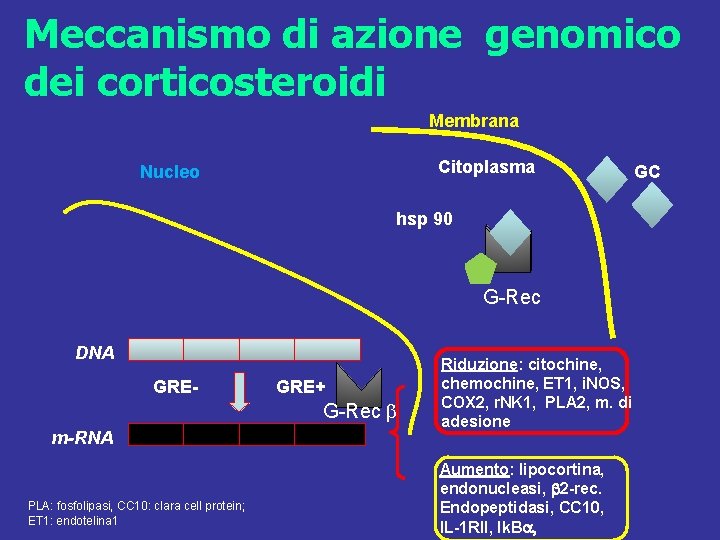 Meccanismo di azione genomico dei corticosteroidi

Membrana

Nucleo

Citoplasma

GC

hsp 90

G-Rec

DNA

GRE-

GRE+

G-Rec $\beta$

m-RNA

Riduzione: citochine, chemochine, ET1, iNOS, COX2, rNK1, PLA2, m. di adesione

Aumento: lipocortina, endonucleasi, $\beta$2-rec. Endopeptidasi, CC10, IL-1RII, IkB$\alpha$,

PLA: fosfolipasi, CC10: clara cell protein;
ET1: endotelina1